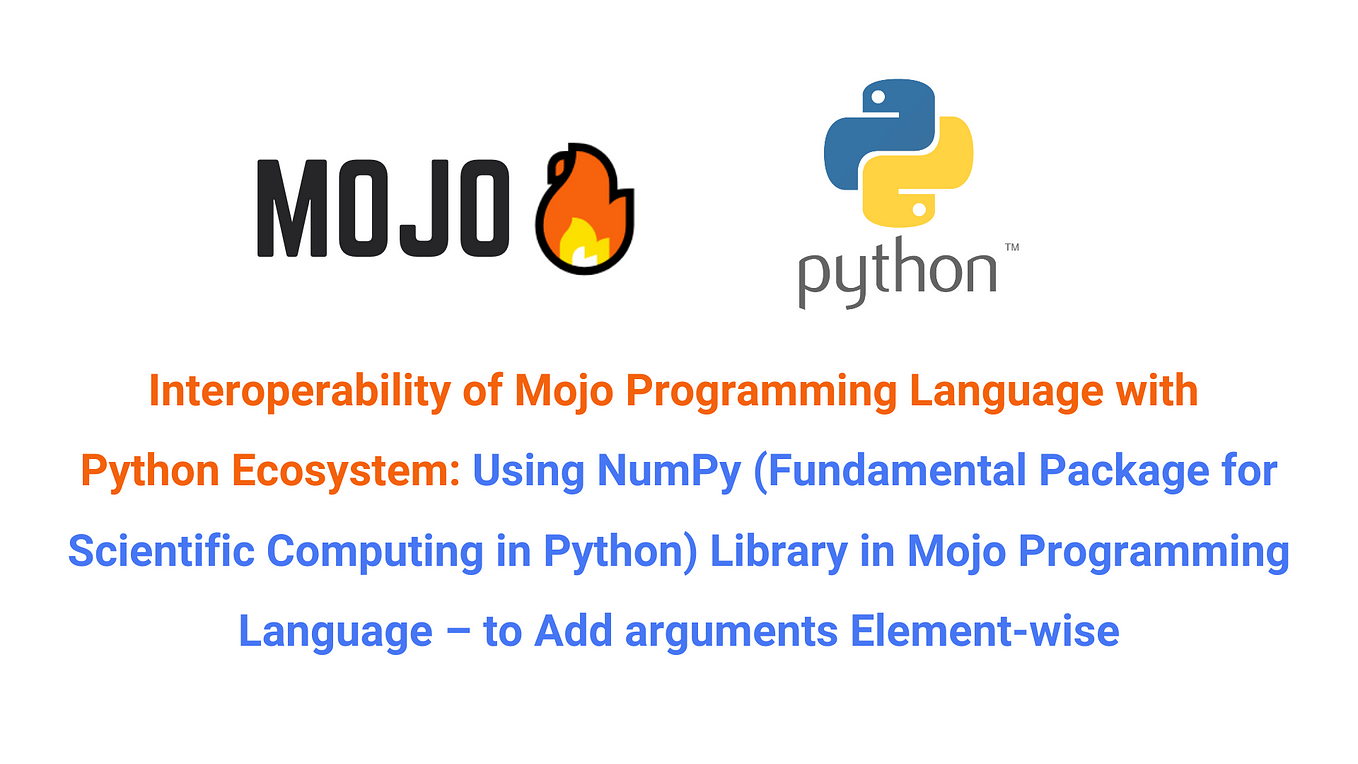 MOJO

python™

Interoperability of Mojo Programming Language with Python Ecosystem: Using NumPy (Fundamental Package for Scientific Computing in Python) Library in Mojo Programming Language – to Add arguments Element-wise